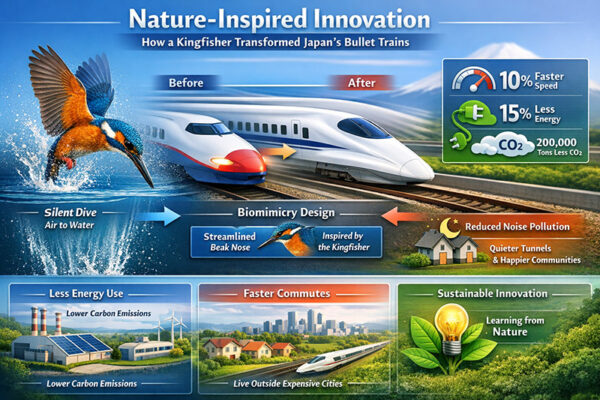 Nature-Inspired Innovation

How a Kingfisher Transformed Japan's Bullet Trains

Before

After

10% Faster Speed

15% Less Energy

$CO_2$

200,000 Tons Less $CO_2$

Silent Dive
Air to Water

Biomimicry Design

Streamlined Beak Nose

Inspired by the Kingfisher

Reduced Noise Pollution

Quieter Tunnels & Happier Communities

Less Energy Use

Lower Carbon Emissions

Lower Carbon Emissions

Faster Commutes

Live Outside Expensive Cities

Sustainable Innovation

Learning from Nature